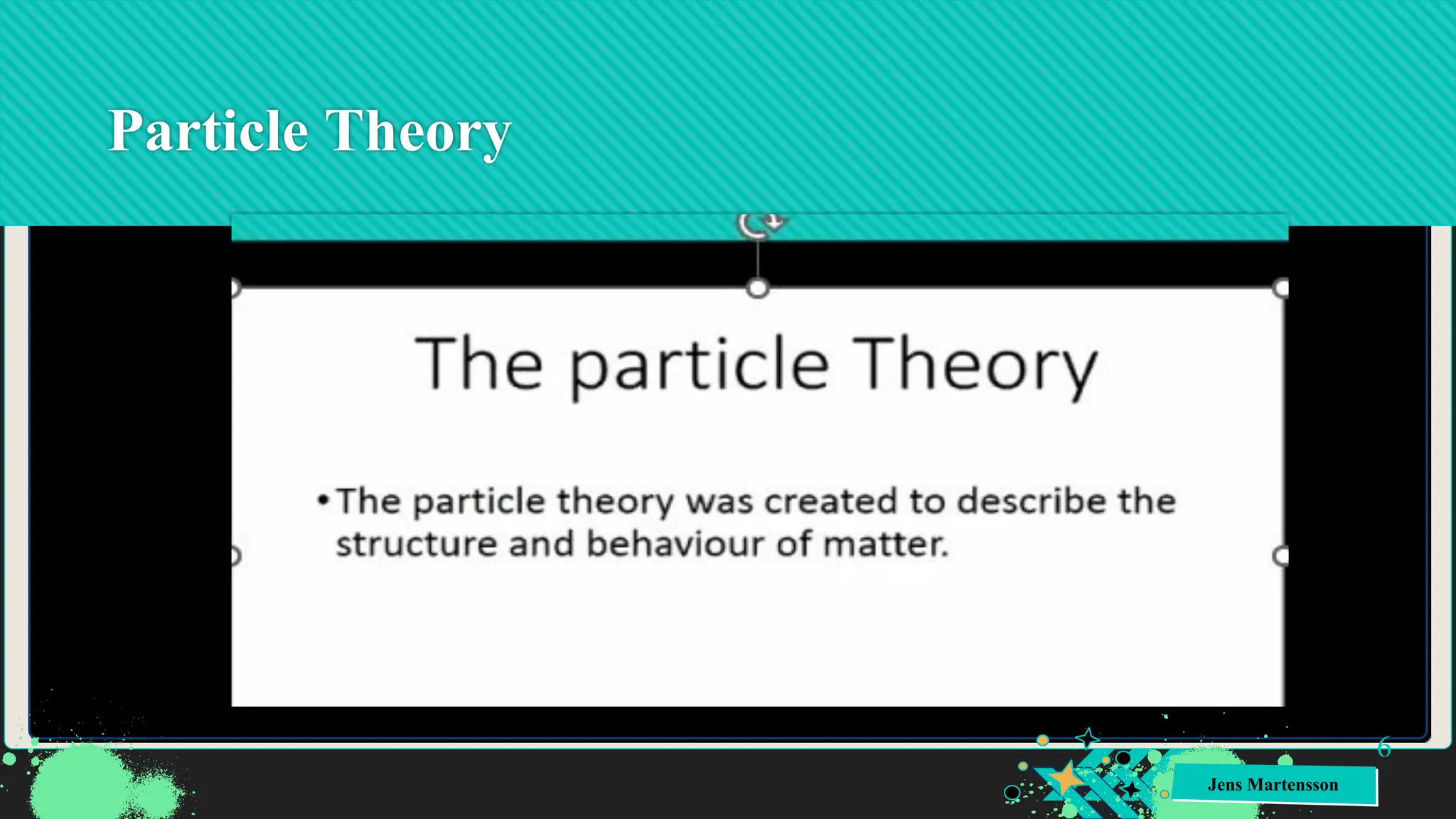 Particle Theory

The particle Theory

• The particle theory was created to describe the structure and behaviour of matter.

6

Jens Martensson